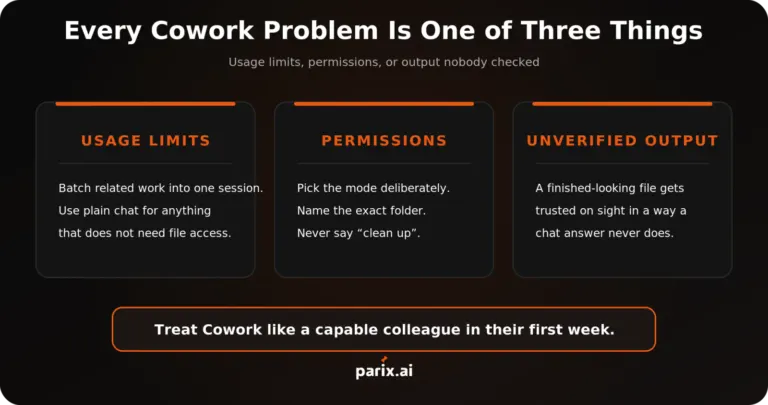 Every Cowork Problem Is One of Three Things

Usage limits, permissions, or output nobody checked

USAGE LIMITS

Batch related work into one session. Use plain chat for anything that does not need file access.

PERMISSIONS

Pick the mode deliberately. Name the exact folder. Never say “clean up”.

UNVERIFIED OUTPUT

A finished-looking file gets trusted on sight in a way a chat answer never does.

Treat Cowork like a capable colleague in their first week.

parix.ai